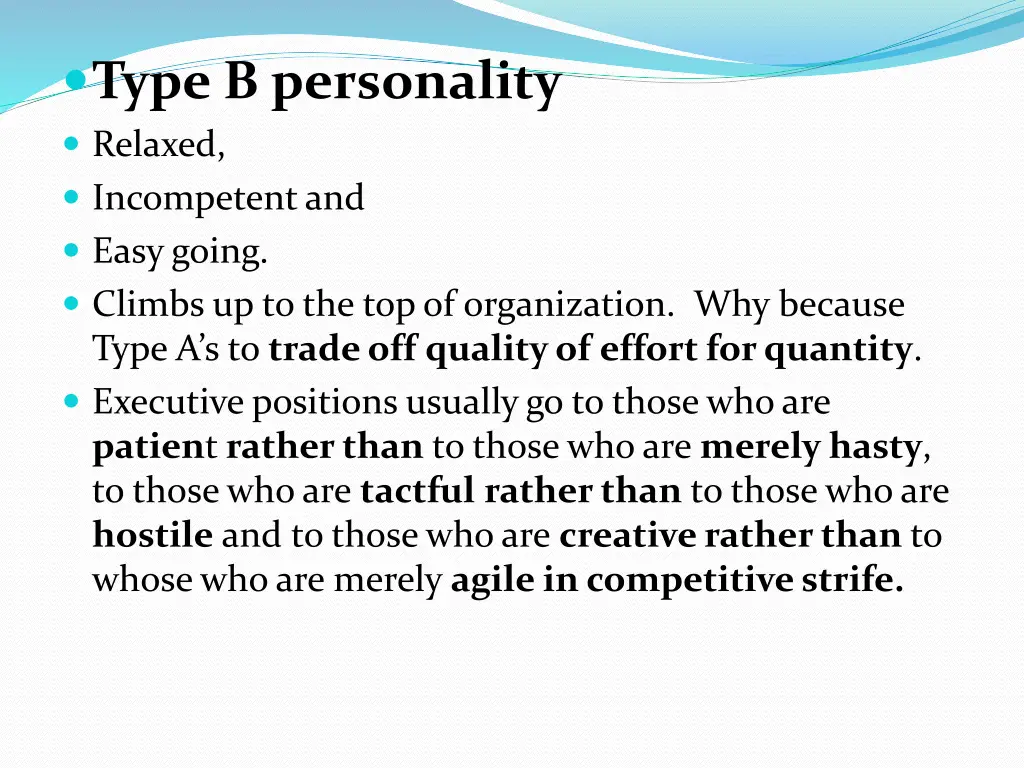 Type B personality

Relaxed,

Incompetent and

Easy going.

Climbs up to the top of organization. Why because Type A's to trade off quality of effort for quantity.

Executive positions usually go to those who are patient rather than to those who are merely hasty, to those who are tactful rather than to those who are hostile and to those who are creative rather than to whose who are merely agile in competitive strife.